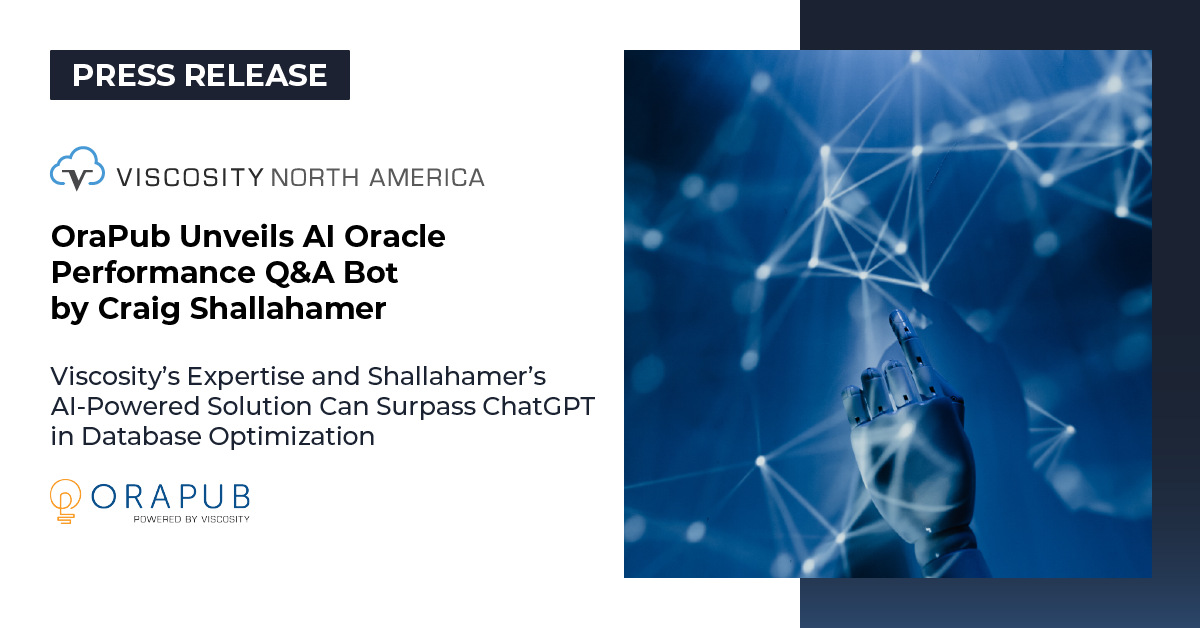 PRESS RELEASE

VISCOSITY NORTH AMERICA

OraPub Unveils AI Oracle Performance Q&A Bot by Craig Shallahamer

Viscosity's Expertise and Shallahamer's AI-Powered Solution Can Surpass ChatGPT in Database Optimization

ORAPUB
POWERED BY VISCOSITY